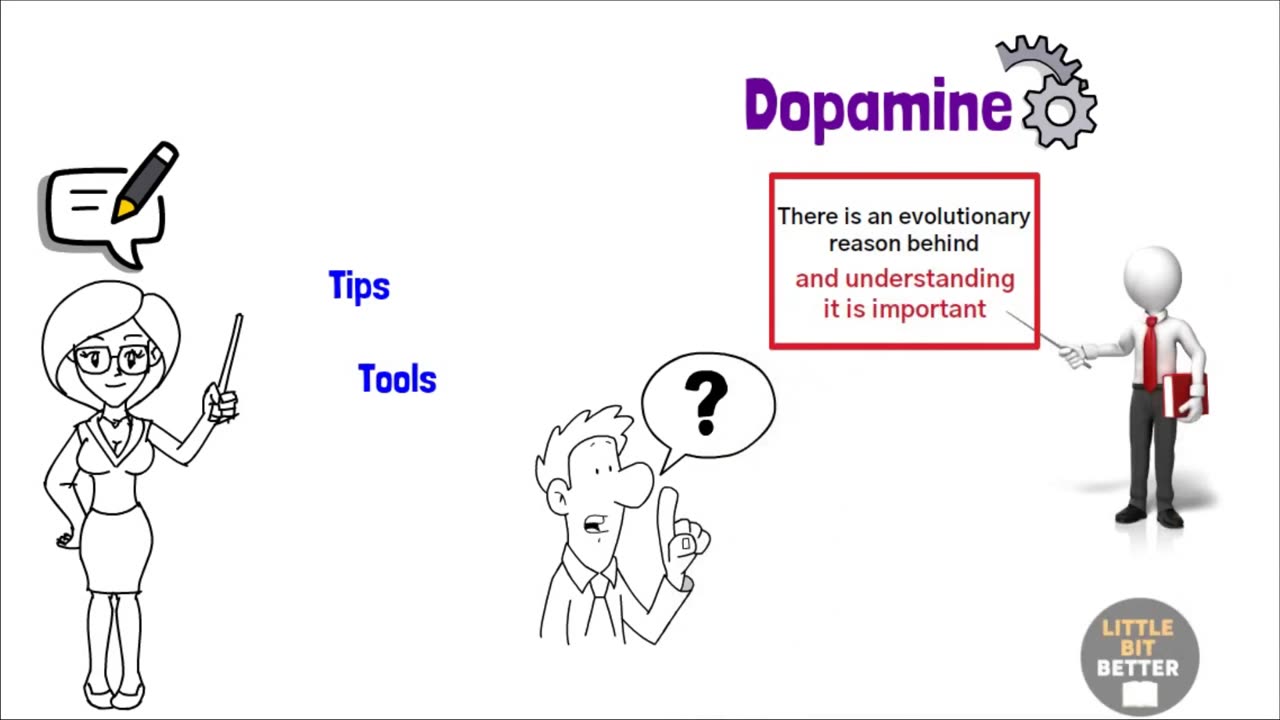 Dopamine

There is an evolutionary reason behind
and understanding it is important

Tips

Tools

?

LITTLE BIT BETTER